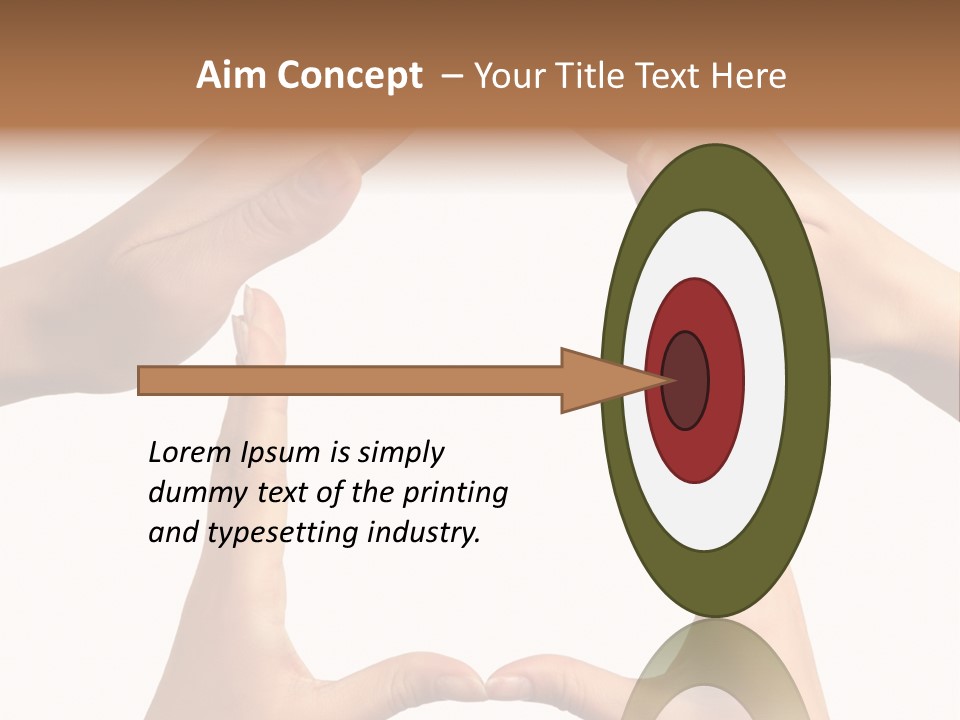 Aim Concept – Your Title Text Here

Lorem Ipsum is simply dummy text of the printing and typesetting industry.